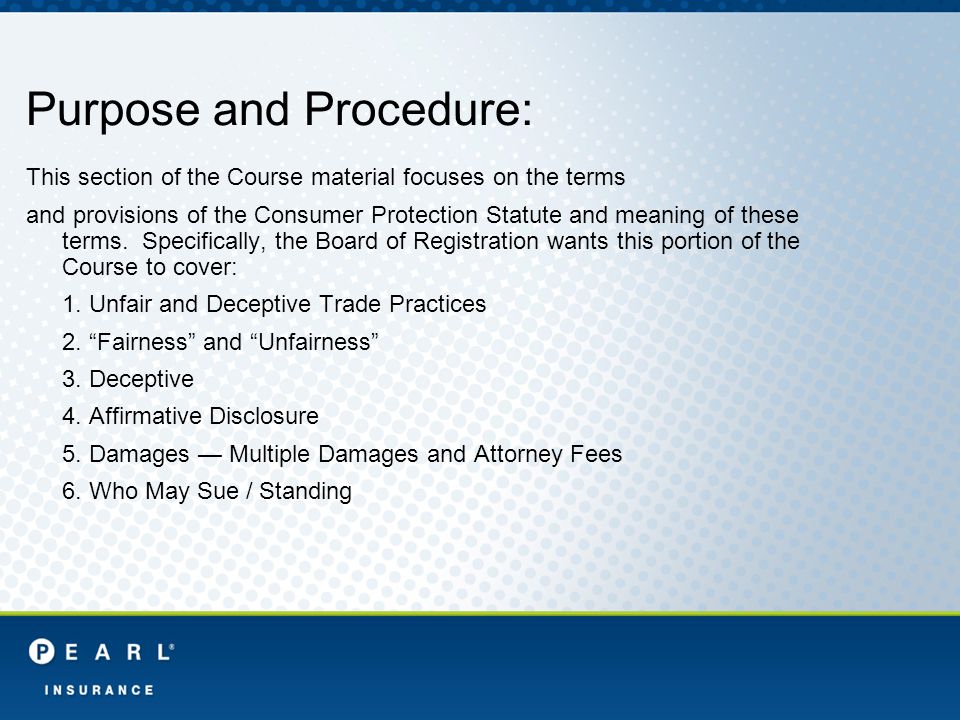 Purpose and Procedure:

This section of the Course material focuses on the terms

and provisions of the Consumer Protection Statute and meaning of these terms. Specifically, the Board of Registration wants this portion of the Course to cover:

1. Unfair and Deceptive Trade Practices

2. “Fairness” and “Unfairness”

3. Deceptive

4. Affirmative Disclosure

5. Damages — Multiple Damages and Attorney Fees

6. Who May Sue / Standing

PEARL®
INSURANCE